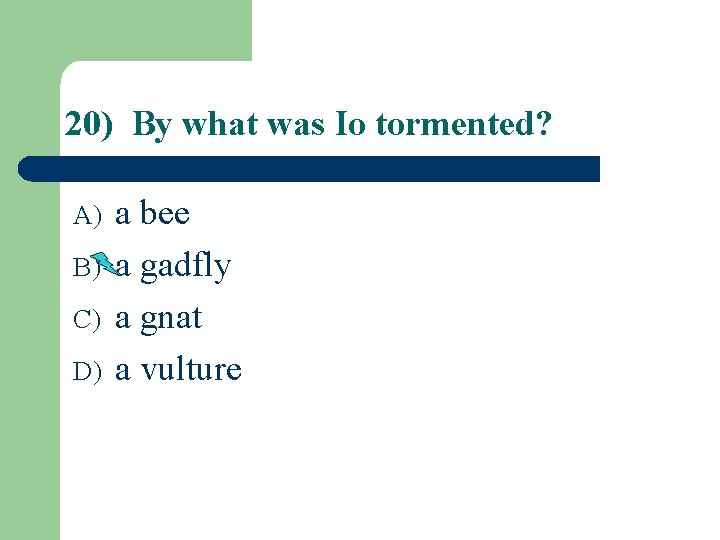 20) By what was Io tormented?

A) a bee

B) a gadfly

C) a gnat

D) a vulture